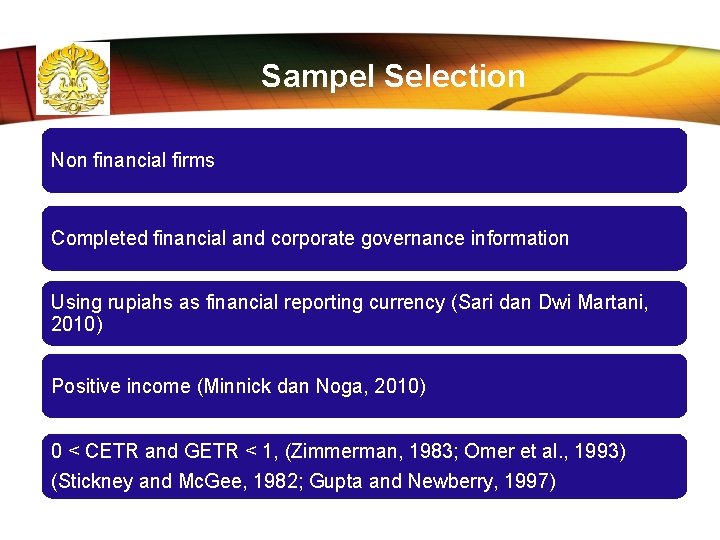 Sampel Selection

Non financial firms

Completed financial and corporate governance information

Using rupiahs as financial reporting currency (Sari dan Dwi Martani, 2010)

Positive income (Minnick dan Noga, 2010)

0 < CETR and GETR < 1, (Zimmerman, 1983; Omer et al., 1993) (Stickney and McGee, 1982; Gupta and Newberry, 1997)